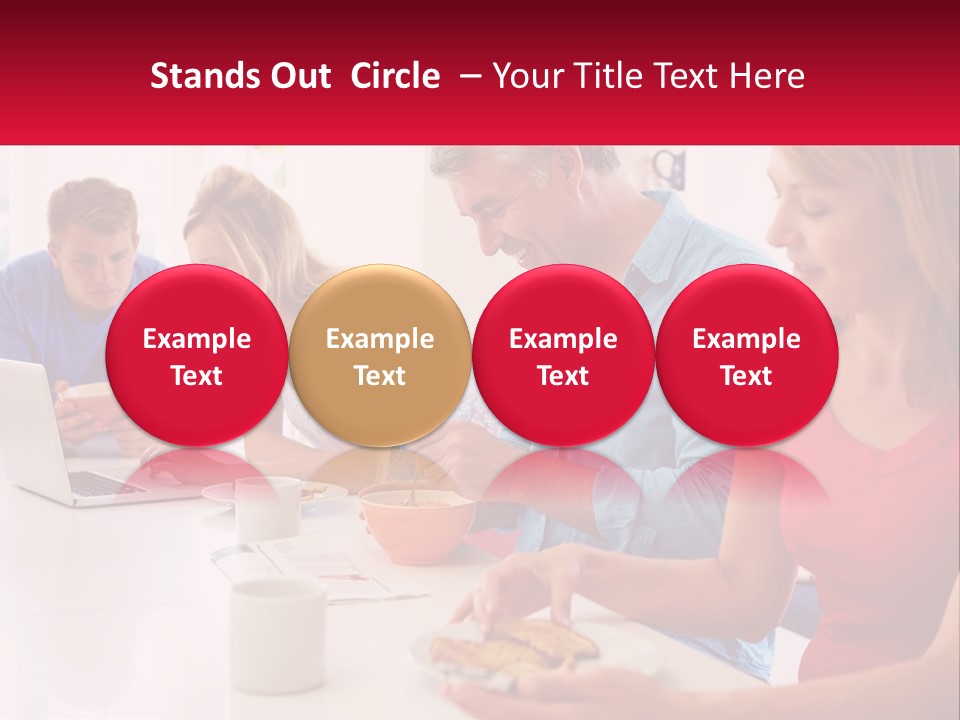 Stands Out Circle – Your Title Text Here

Example Text

Example Text

Example Text

Example Text